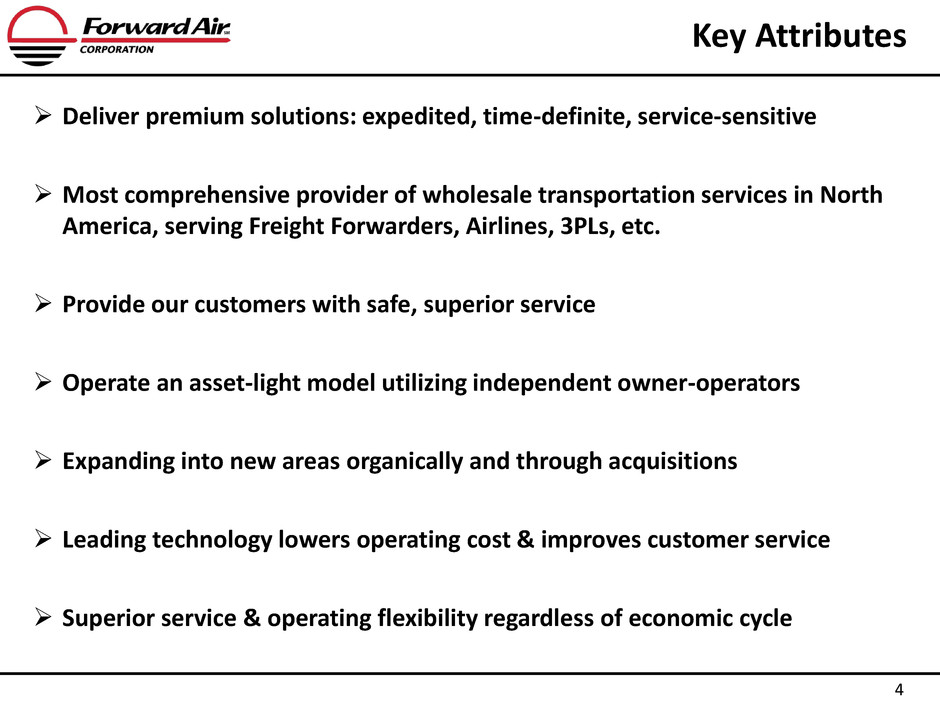 Forward Air CORPORATION

Key Attributes

➢ Deliver premium solutions: expedited, time-definite, service-sensitive

➢ Most comprehensive provider of wholesale transportation services in North America, serving Freight Forwarders, Airlines, 3PLs, etc.

➢ Provide our customers with safe, superior service

➢ Operate an asset-light model utilizing independent owner-operators

➢ Expanding into new areas organically and through acquisitions

➢ Leading technology lowers operating cost & improves customer service

➢ Superior service & operating flexibility regardless of economic cycle

4